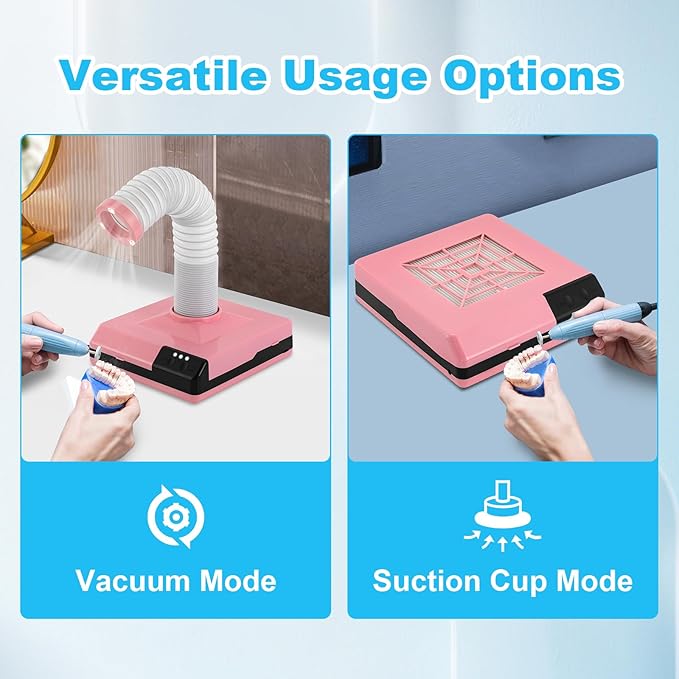 Versatile Usage Options

Vacuum Mode

Suction Cup Mode